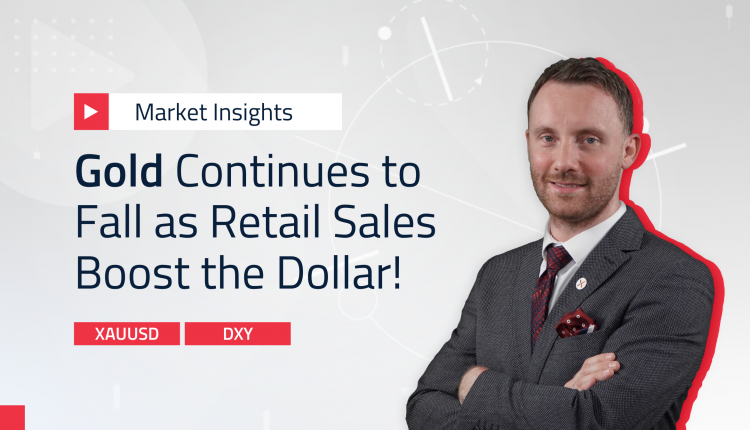 Market Insights

Gold Continues to Fall as Retail Sales Boost the Dollar!

XAUUSD

DXY